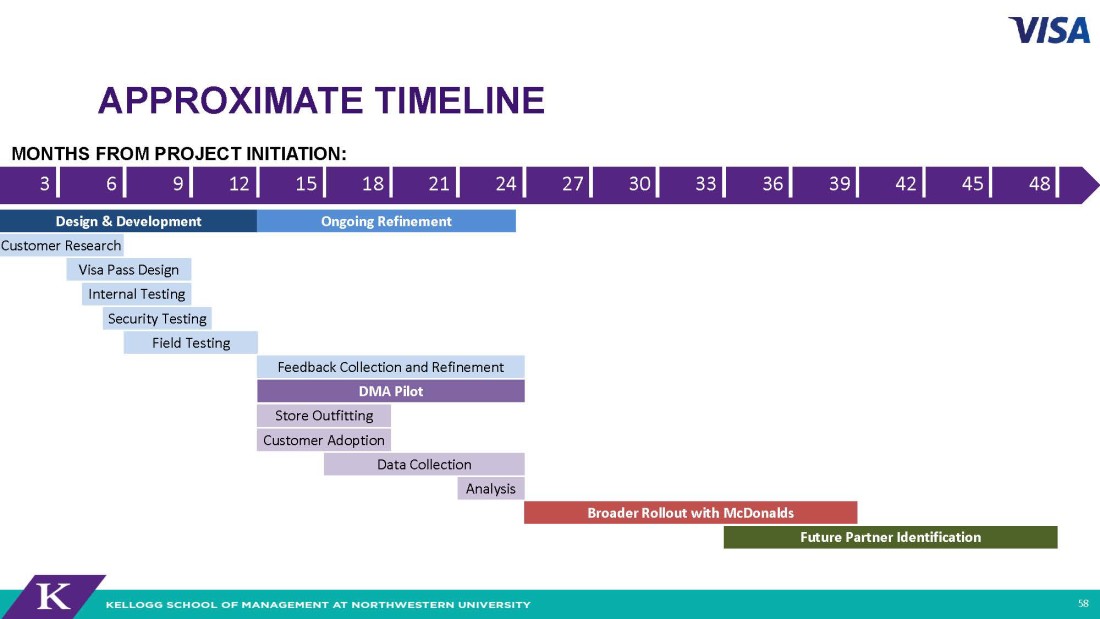 VISA

APPROXIMATE TIMELINE

MONTHS FROM PROJECT INITIATION:

3 6 9 12 15 18 21 24 27 30 33 36 39 42 45 48

Design & Development

Ongoing Refinement

Customer Research

Visa Pass Design

Internal Testing

Security Testing

Field Testing

Feedback Collection and Refinement

DMA Pilot

Store Outfitting

Customer Adoption

Data Collection

Analysis

Broader Rollout with McDonalds

Future Partner Identification

K

KELLOGG SCHOOL OF MANAGEMENT AT NORTHWESTERN UNIVERSITY

58